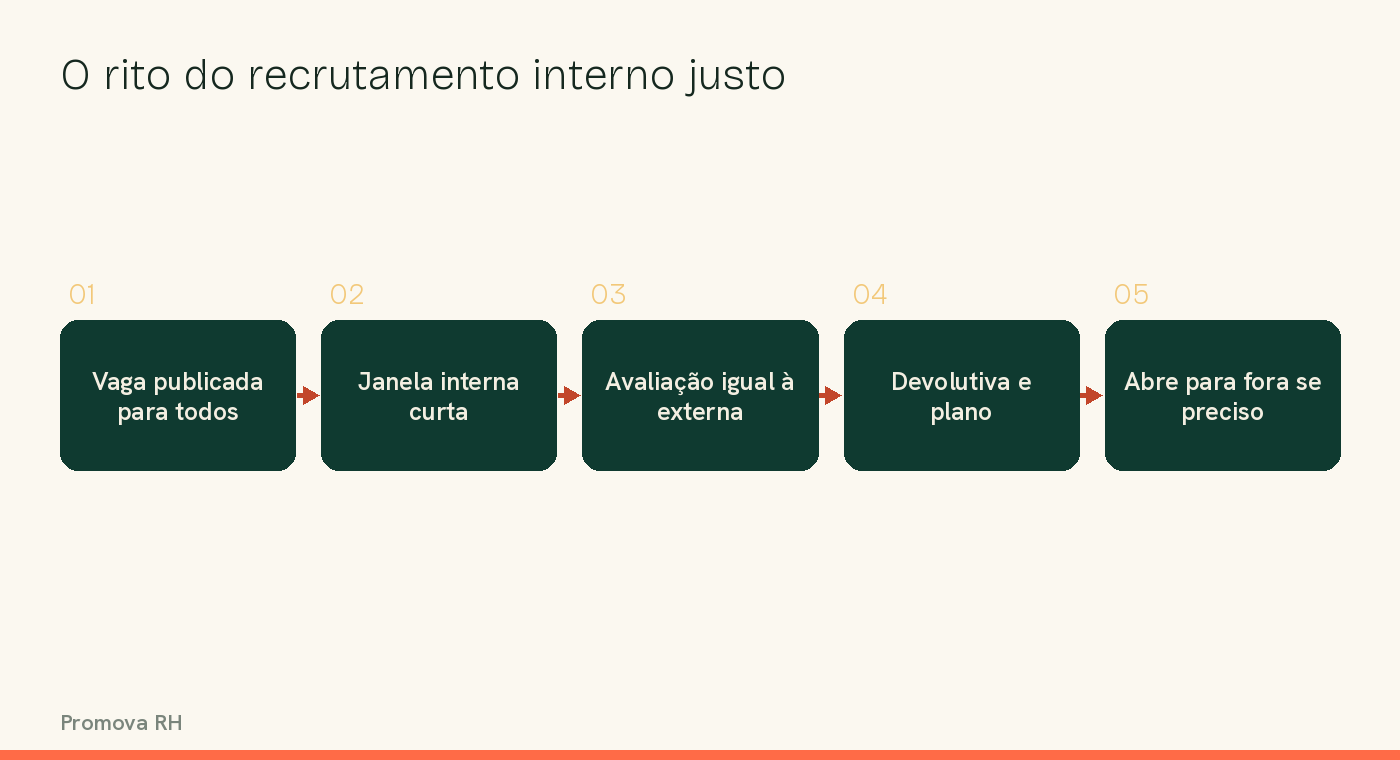 O rito do recrutamento interno justo

01

Vaga publicada para todos

02

Janela interna curta

03

Avaliação igual à externa

04

Devolutiva e plano

05

Abre para fora se preciso

Promova RH